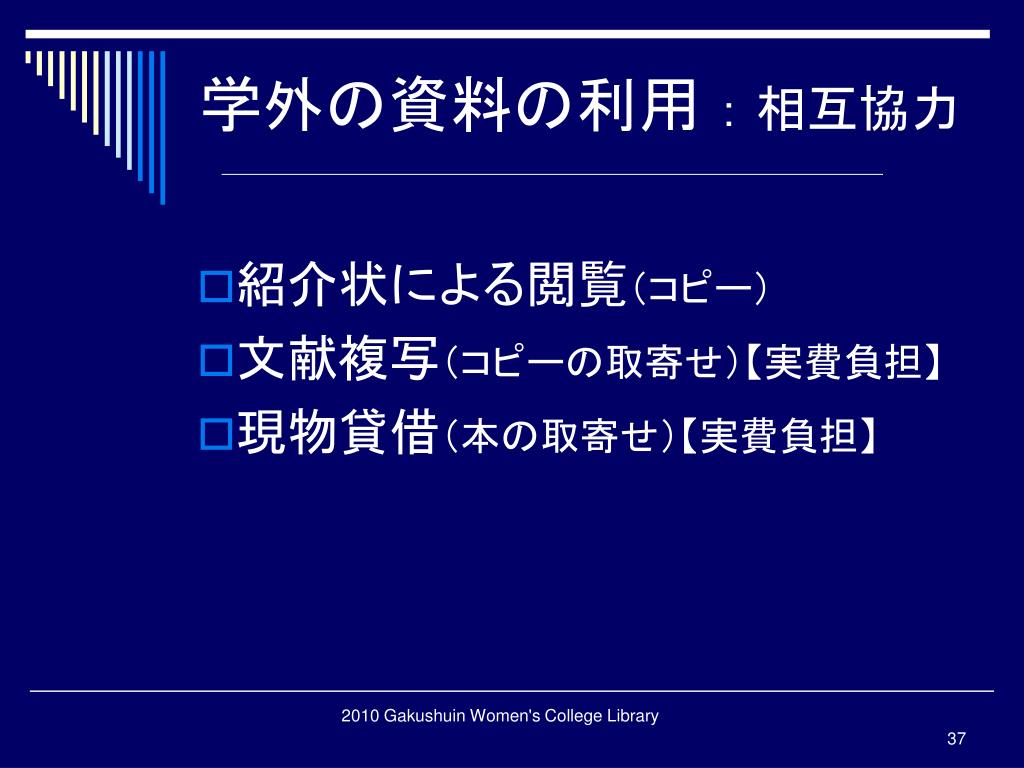 学外の資料の利用：相互協力

紹介状による閲覧（コピー）
文献複写（コピーの取寄せ）【実費負担】
現物貸借（本の取寄せ）【実費負担】

2010 Gakushuin Women's College Library

37